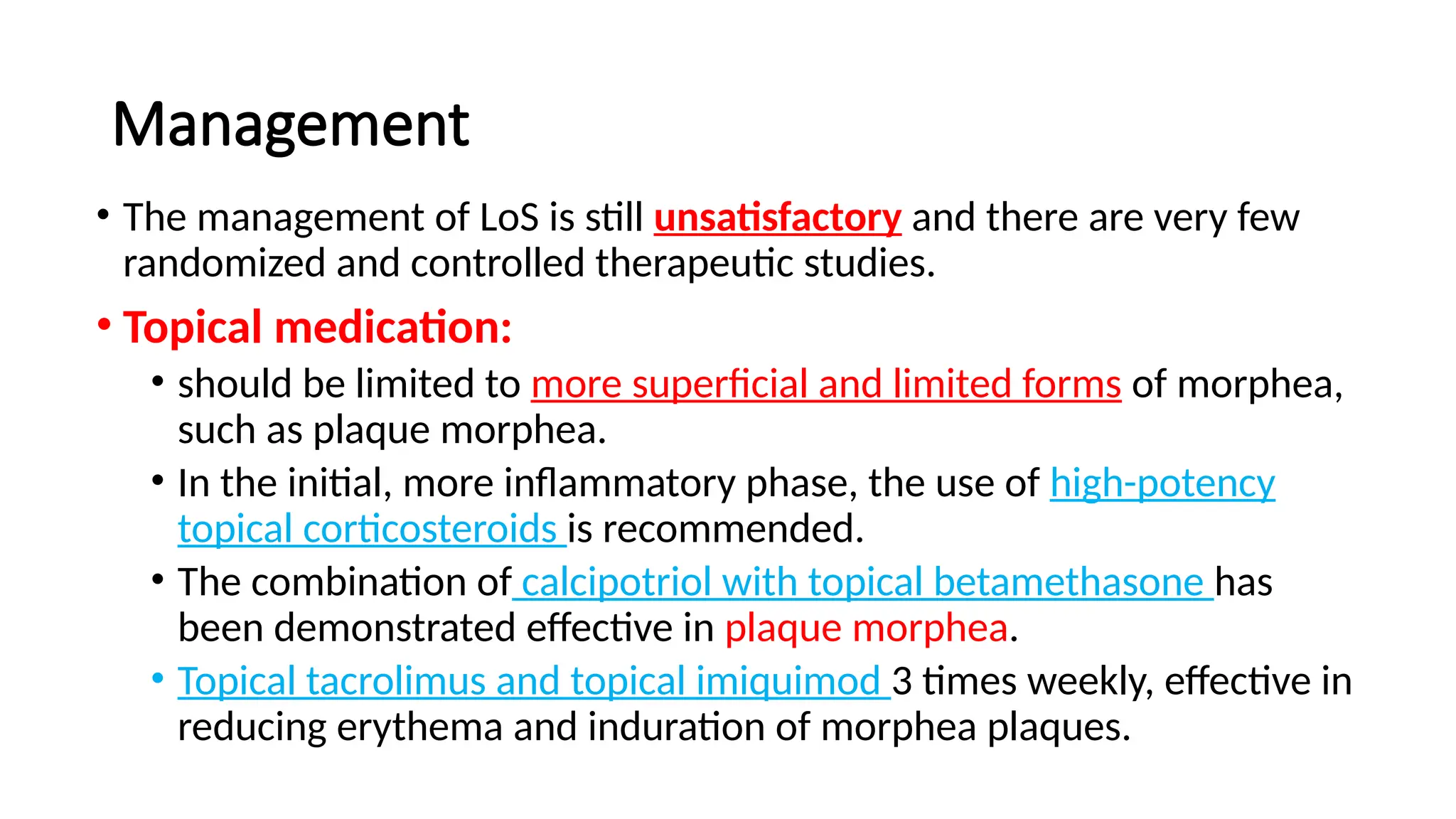 Management

• The management of LoS is still unsatisfactory and there are very few randomized and controlled therapeutic studies.

• Topical medication:

• should be limited to more superficial and limited forms of morphea, such as plaque morphea.

• In the initial, more inflammatory phase, the use of high-potency topical corticosteroids is recommended.

• The combination of calcipotriol with topical betamethasone has been demonstrated effective in plaque morphea.

• Topical tacrolimus and topical imiquimod 3 times weekly, effective in reducing erythema and induration of morphea plaques.